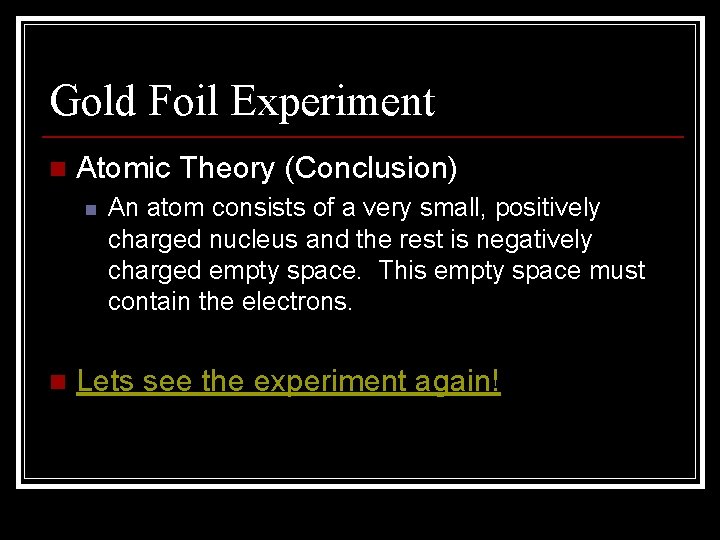 Gold Foil Experiment

Atomic Theory (Conclusion)

An atom consists of a very small, positively charged nucleus and the rest is negatively charged empty space. This empty space must contain the electrons.

Lets see the experiment again!